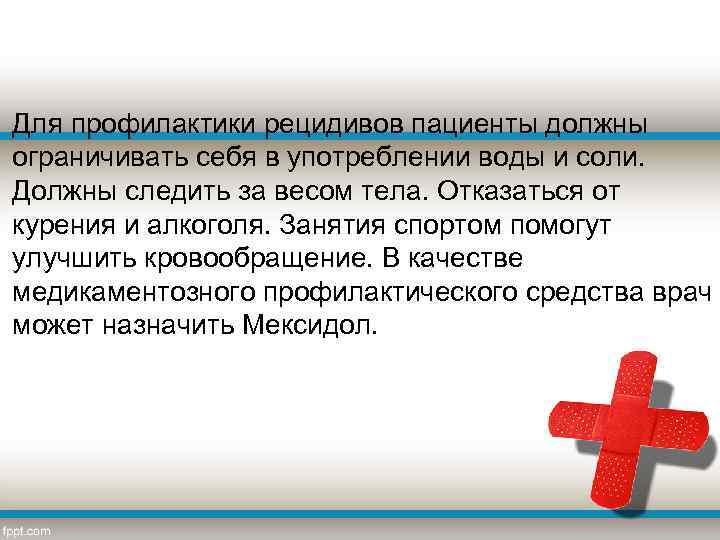 Для профилактики рецидивов пациенты должны ограничивать себя в употреблении воды и соли. Должны следить за весом тела. Отказаться от курения и алкоголя. Занятия спортом помогут улучшить кровообращение. В качестве медикаментозного профилактического средства врач может назначить Мексидол.

fppt.com